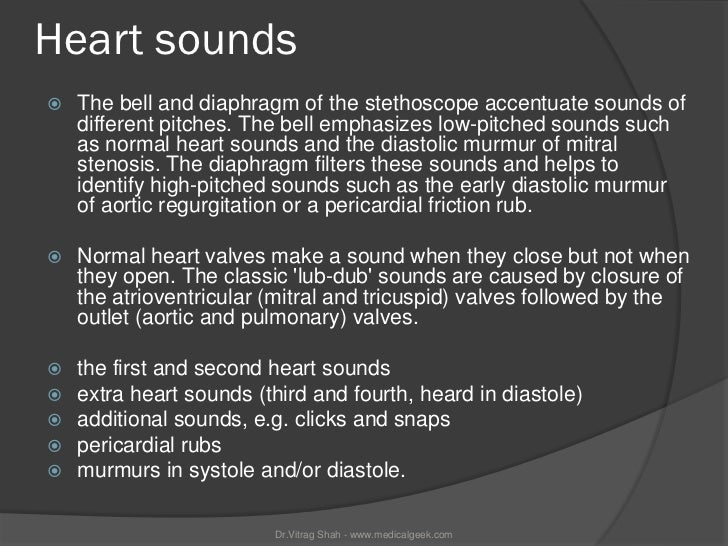 Heart sounds

The bell and diaphragm of the stethoscope accentuate sounds of different pitches. The bell emphasizes low-pitched sounds such as normal heart sounds and the diastolic murmur of mitral stenosis. The diaphragm filters these sounds and helps to identify high-pitched sounds such as the early diastolic murmur of aortic regurgitation or a pericardial friction rub.

Normal heart valves make a sound when they close but not when they open. The classic 'lub-dub' sounds are caused by closure of the atrioventricular (mitral and tricuspid) valves followed by the outlet (aortic and pulmonary) valves.

the first and second heart sounds
extra heart sounds (third and fourth, heard in diastole)
additional sounds, e.g. clicks and snaps
pericardial rubs
murmurs in systole and/or diastole.

Dr.Vitrag Shah - www.medicalgeek.com